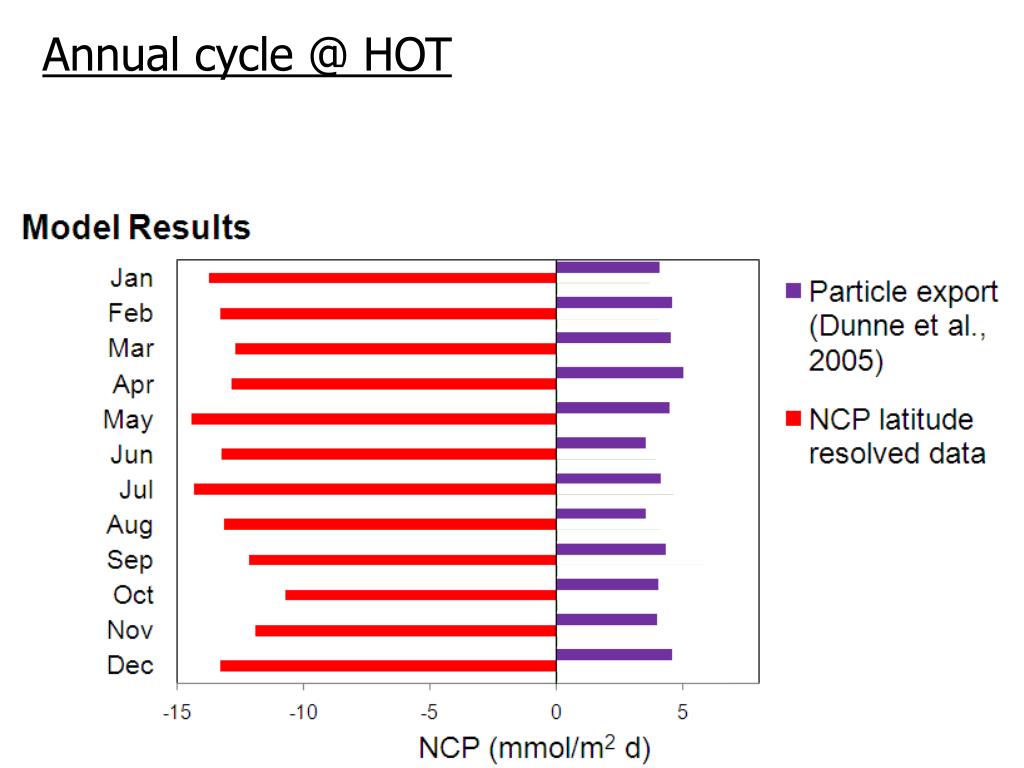 Annual cycle @ HOT

Model Results

Jan
Feb
Mar
Apr
May
Jun
Jul
Aug
Sep
Oct
Nov
Dec

-15 -10 -5 0 5

NCP (mmol/m$^2$ d)

Particle export (Dunne et al., 2005)

NCP latitude resolved data